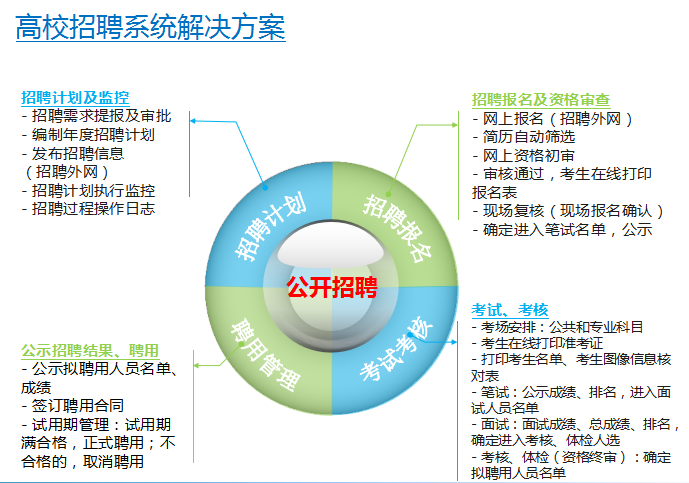 高校招聘系统解决方案

招聘计划及监控
- 招聘需求提报及审批
- 编制年度招聘计划
- 发布招聘信息（招聘外网）
- 招聘计划执行监控
- 招聘过程操作日志

招聘报名及资格审查
- 网上报名（招聘外网）
- 简历自动筛选
- 网上资格初审
- 审核通过，考生在线打印报名表
- 现场复核（现场报名确认）
- 确定进入笔试名单，公示

招聘计划
招聘报名
公开招聘
聘用管理
考试考核

公示招聘结果、聘用
- 公示拟聘用人员名单、成绩
- 签订聘用合同
- 试用期管理：试用期满合格，正式聘用；不合格的，取消聘用

考试、考核
- 考场安排：公共和专业科目
- 考生在线打印准考证
- 打印考生名单、考生图像信息核对表
- 笔试：公示成绩、排名，进入面试人员名单
- 面试：面试成绩、总成绩、排名，确定进入考核、体检人选
- 考核、体检（资格终审）：确定拟聘用人员名单